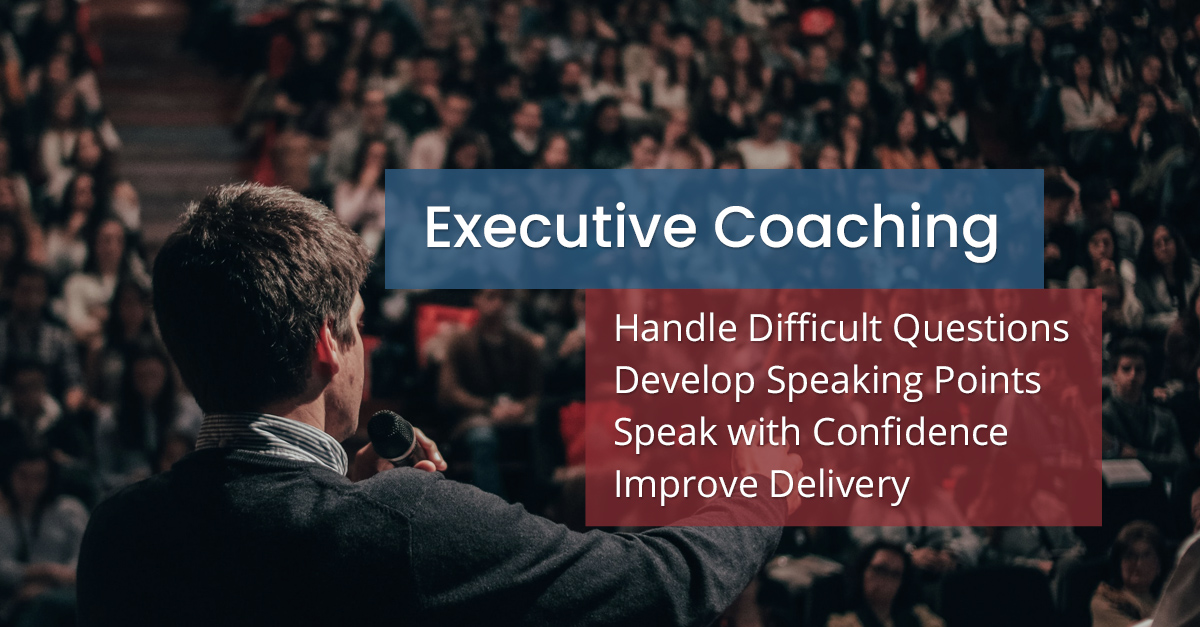 Executive Coaching

Handle Difficult Questions
Develop Speaking Points
Speak with Confidence
Improve Delivery